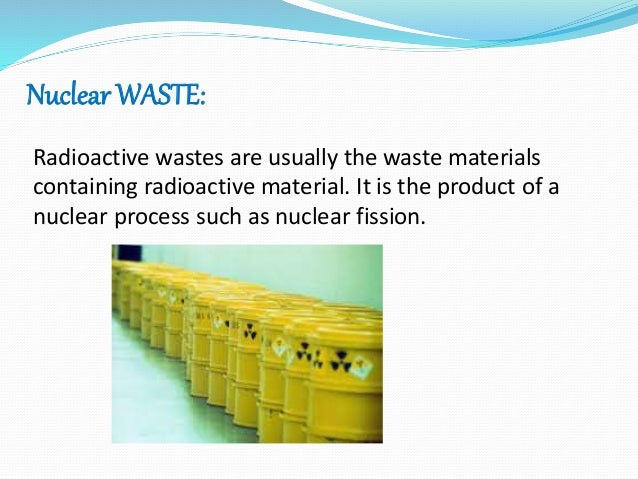 Nuclear WASTE:

Radioactive wastes are usually the waste materials containing radioactive material. It is the product of a nuclear process such as nuclear fission.